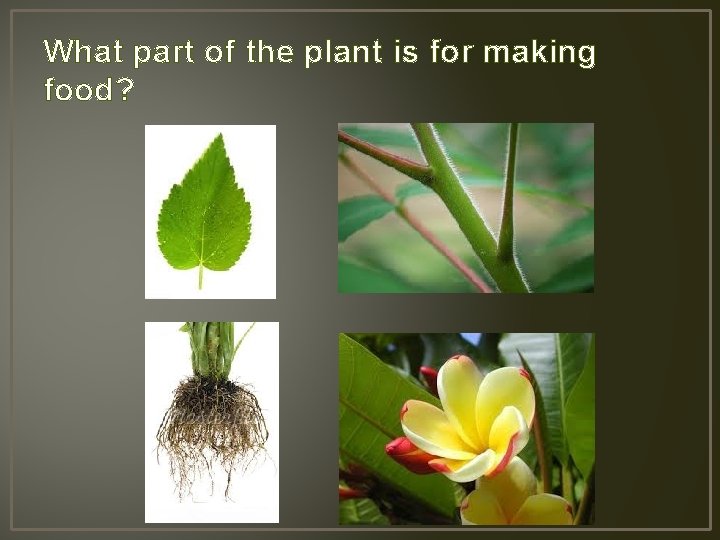 What part of the plant is for making food?